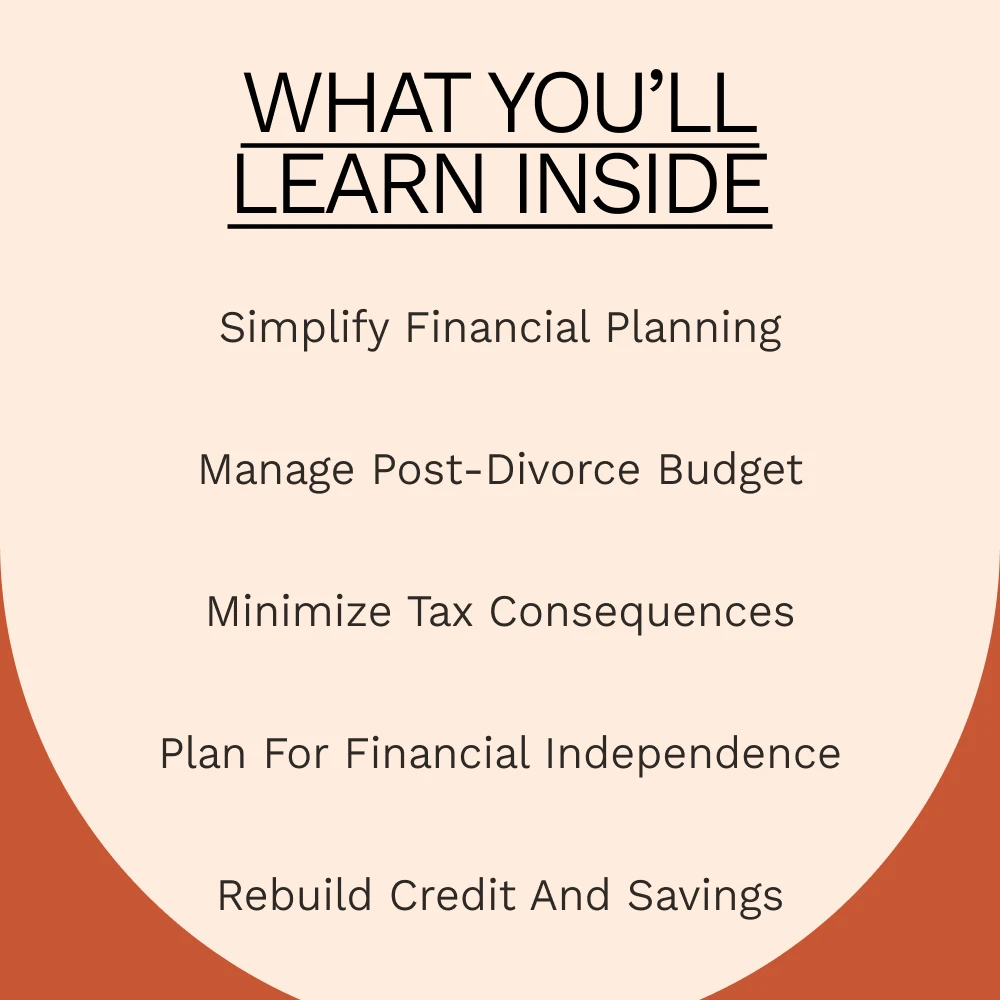 WHAT YOU'LL LEARN INSIDE

Simplify Financial Planning

Manage Post-Divorce Budget

Minimize Tax Consequences

Plan For Financial Independence

Rebuild Credit And Savings